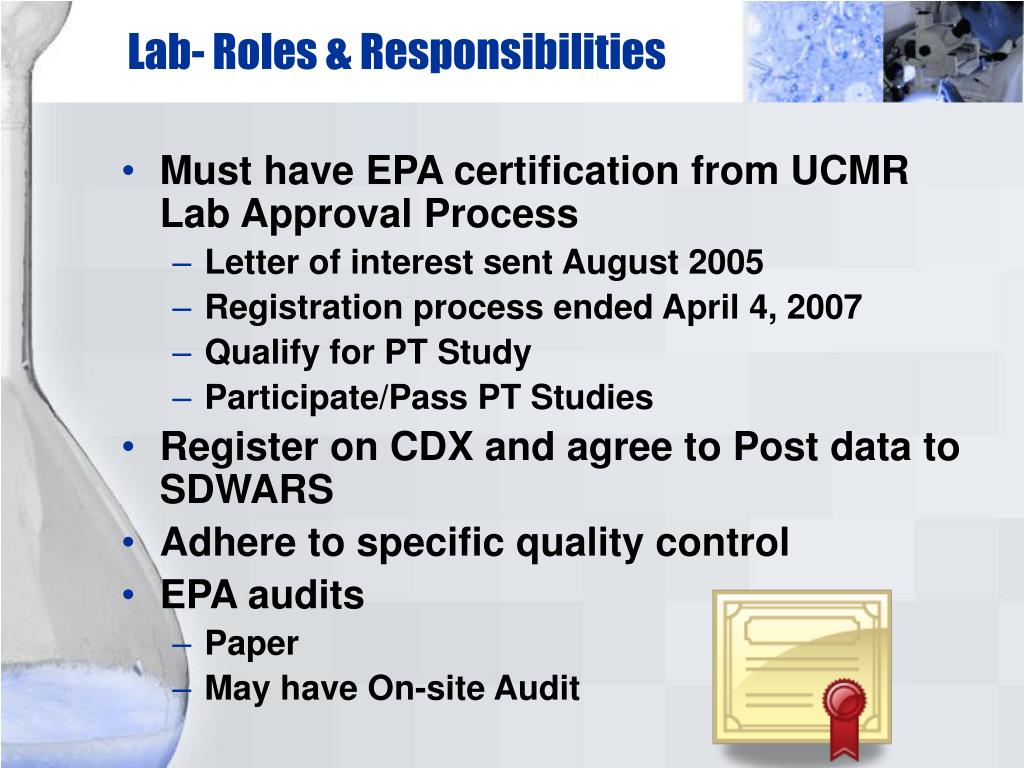 Lab- Roles & Responsibilities

• Must have EPA certification from UCMR Lab Approval Process
– Letter of interest sent August 2005
– Registration process ended April 4, 2007
– Qualify for PT Study
– Participate/Pass PT Studies
• Register on CDX and agree to Post data to SDWARS
• Adhere to specific quality control
• EPA audits
– Paper
– May have On-site Audit